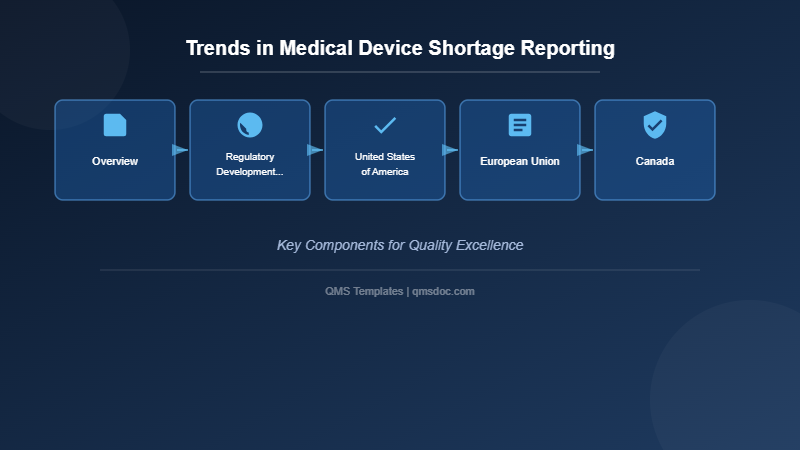 Trends in Medical Device Shortage Reporting

Overview

Regulatory Development...

United States of America

European Union

Canada

Key Components for Quality Excellence

QMS Templates | qmsdoc.com